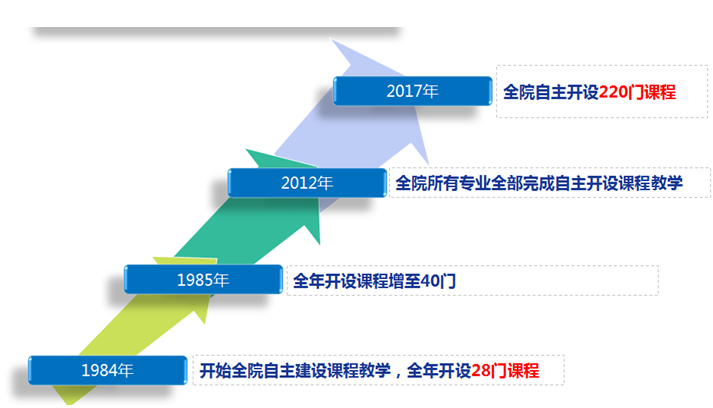 2017年
全院自主开设220门课程

2012年
全院所有专业全部完成自主开设课程教学

1985年
全年开设课程增至40门

1984年
开始全院自主建设课程教学，全年开设28门课程